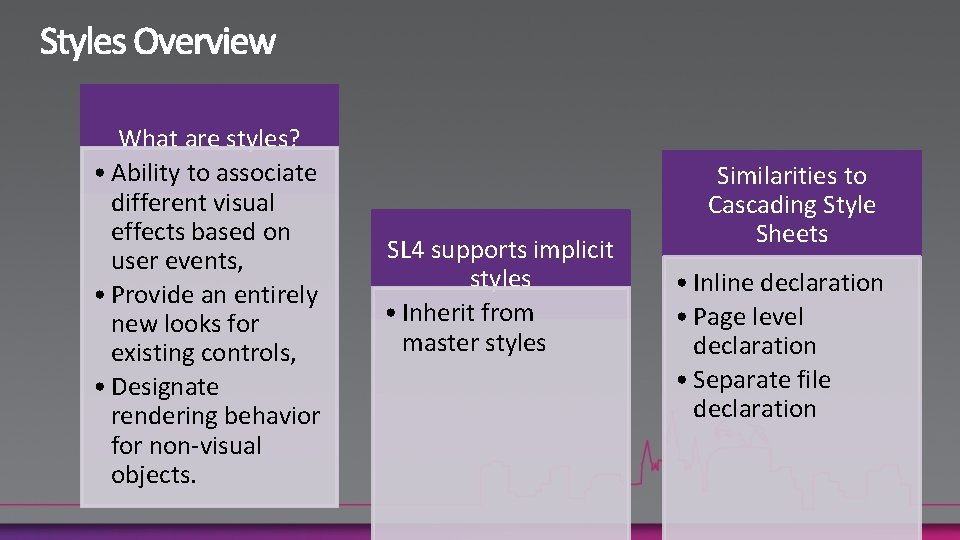 Styles Overview

What are styles?
• Ability to associate different visual effects based on user events,
• Provide an entirely new looks for existing controls,
• Designate rendering behavior for non-visual objects.

SL4 supports implicit styles
• Inherit from master styles

Similarities to Cascading Style Sheets
• Inline declaration
• Page level declaration
• Separate file declaration